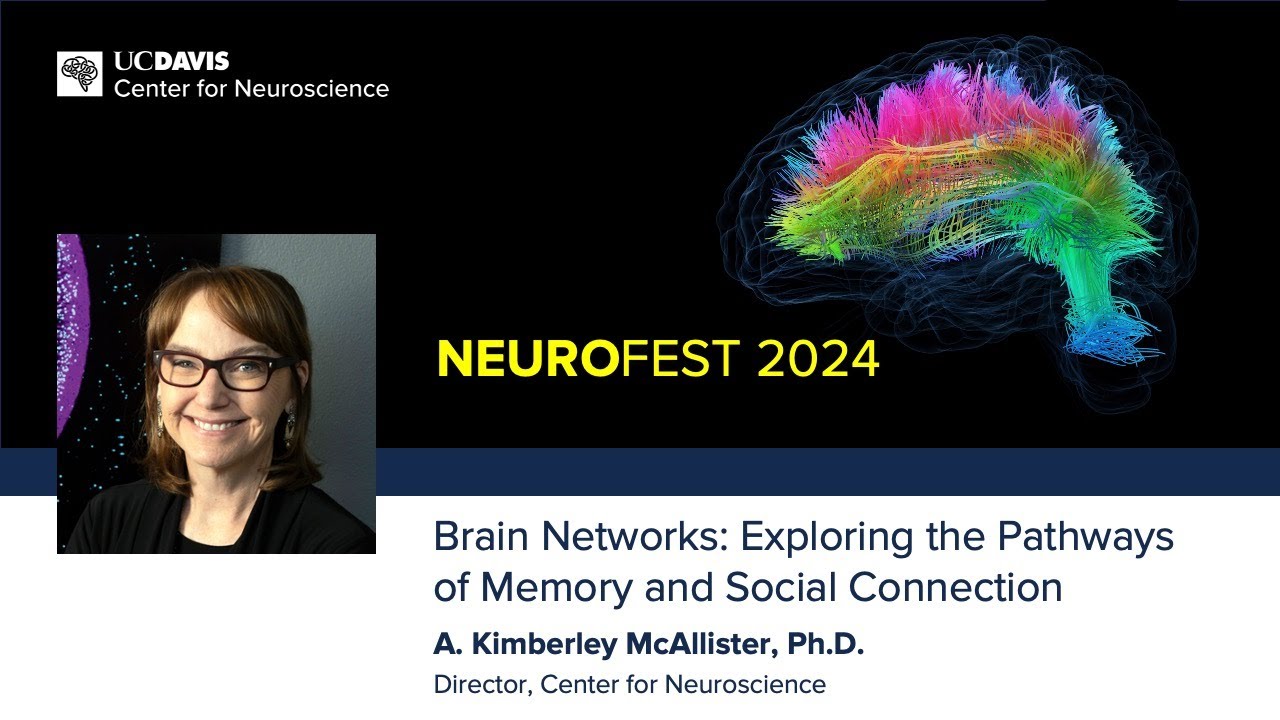 UCDAVIS
Center for Neuroscience

NEUROFEST 2024

Brain Networks: Exploring the Pathways of Memory and Social Connection

A. Kimberley McAllister, Ph.D.

Director, Center for Neuroscience